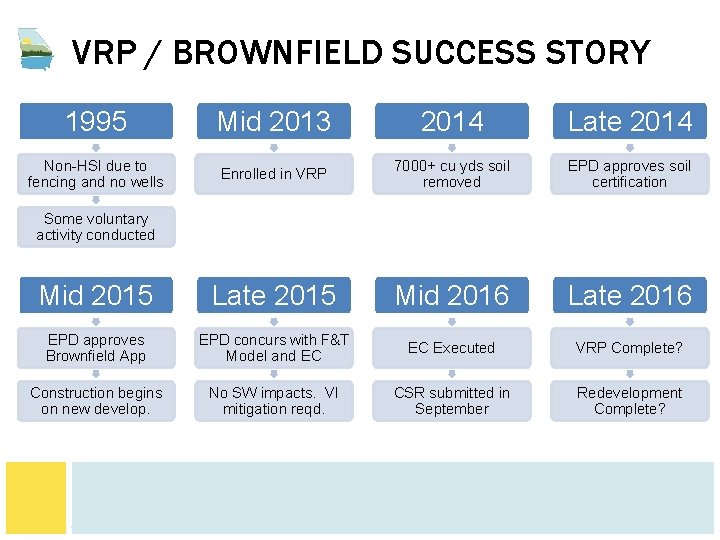 VRP / BROWNFIELD SUCCESS STORY

1995

Non-HSI due to fencing and no wells

Some voluntary activity conducted

Mid 2013

Enrolled in VRP

2014

7000+ cu yds soil removed

Late 2014

EPD approves soil certification

Mid 2015

EPD approves Brownfield App

Construction begins on new develop.

Late 2015

EPD concurs with F&T Model and EC

No SW impacts. VI mitigation reqd.

Mid 2016

EC Executed

CSR submitted in September

Late 2016

VRP Complete?

Redevelopment Complete?